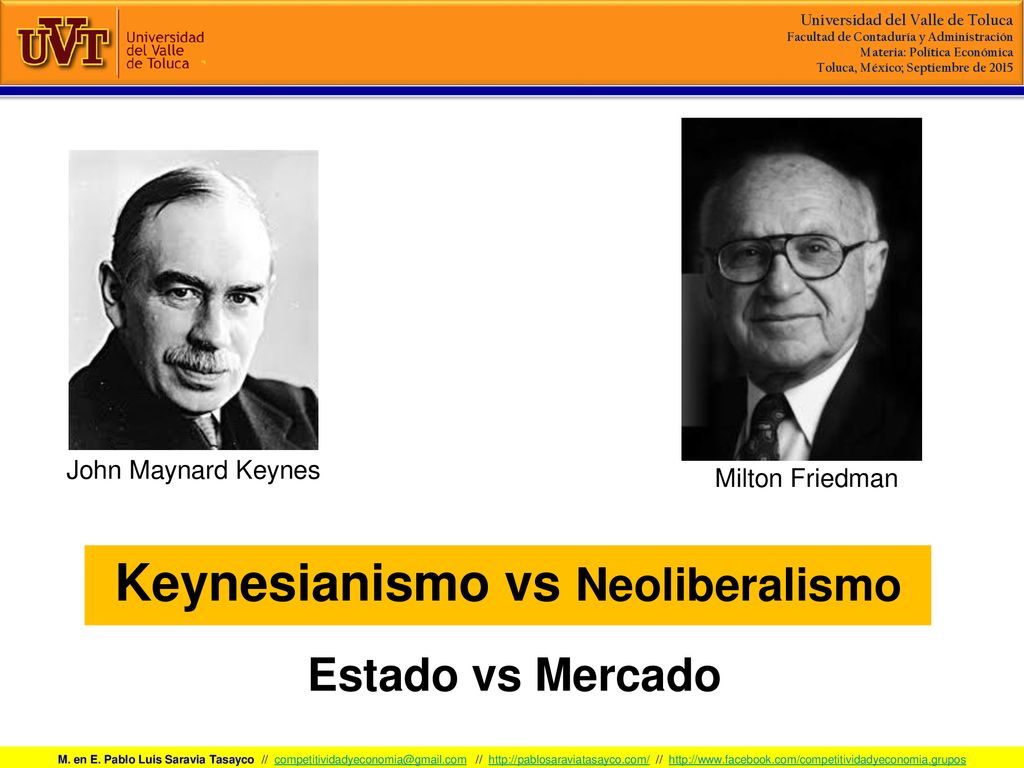 UVT Universidad del Valle de Toluca

Universidad del Valle de Toluca
Facultad de Contaduría y Administración
Materia: Política Económica
Toluca, México; Septiembre de 2015

John Maynard Keynes

Milton Friedman

Keynesianismo vs Neoliberalismo

Estado vs Mercado

M. en E. Pablo Luis Saravia Tasayco // competitividadyeconomia@gmail.com // http://pablosaraviatasayco.com/ // http://www.facebook.com/competitividadyeconomia.grupos